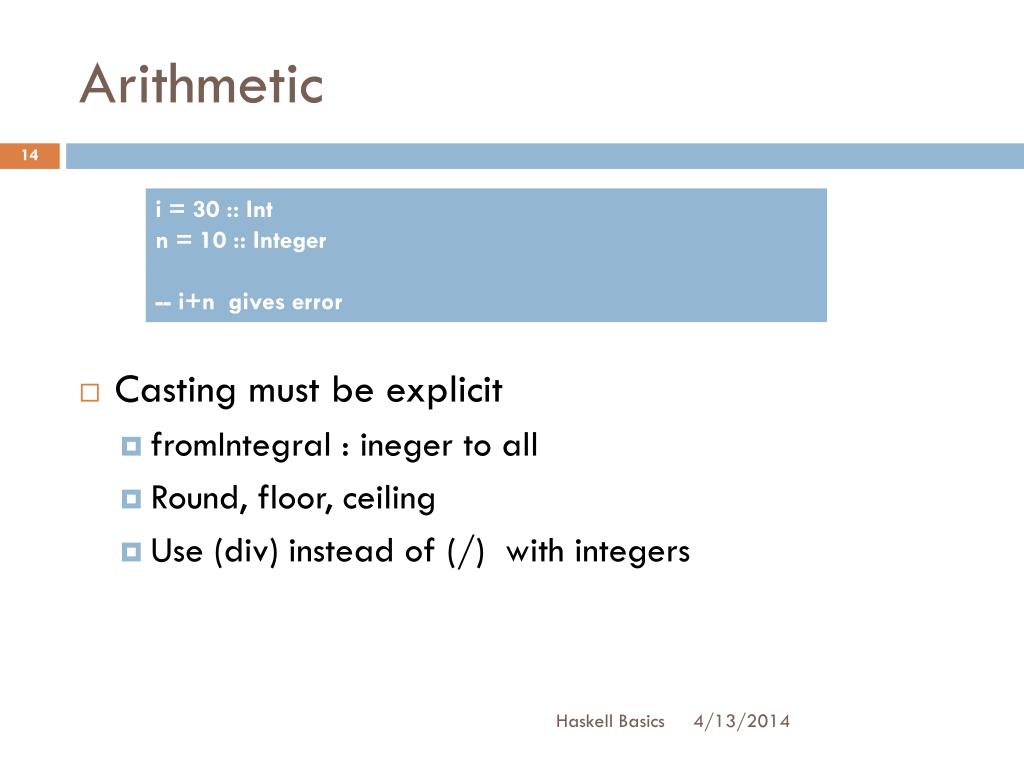 Arithmetic

14

i = 30 :: Int
n = 10 :: Integer

-- i+n gives error

Casting must be explicit

fromIntegral : ineger to all

Round, floor, ceiling

Use (div) instead of (/) with integers

Haskell Basics 4/13/2014